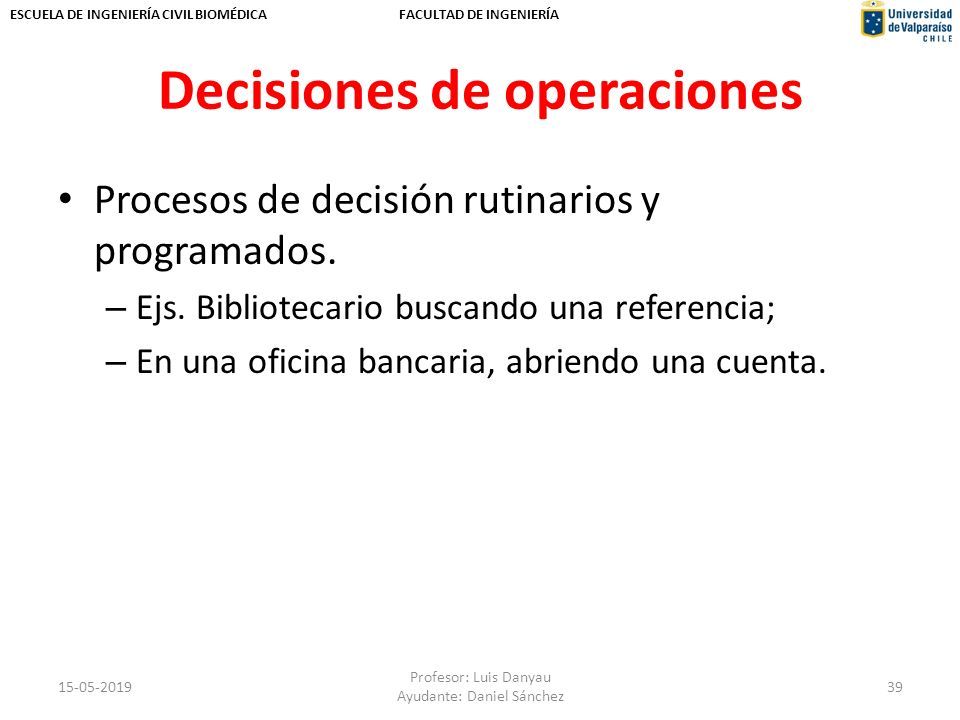 ESCUELA DE INGENIERÍA CIVIL BIOMÉDICA

FACULTAD DE INGENIERÍA

Universidad de Valparaíso CHILE

Decisiones de operaciones

• Procesos de decisión rutinarios y programados.

– Ejs. Bibliotecario buscando una referencia;

– En una oficina bancaria, abriendo una cuenta.

15-05-2019

Profesor: Luis Danyau
Ayudante: Daniel Sánchez

39